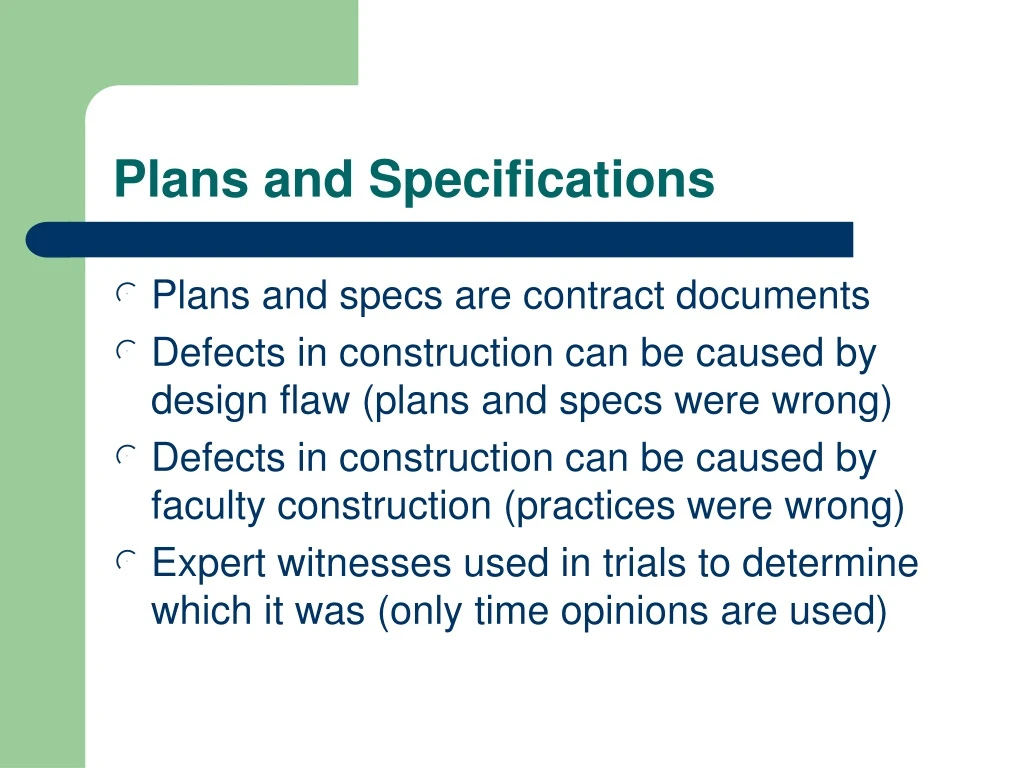 Plans and Specifications

Plans and specs are contract documents

Defects in construction can be caused by design flaw (plans and specs were wrong)

Defects in construction can be caused by faculty construction (practices were wrong)

Expert witnesses used in trials to determine which it was (only time opinions are used)